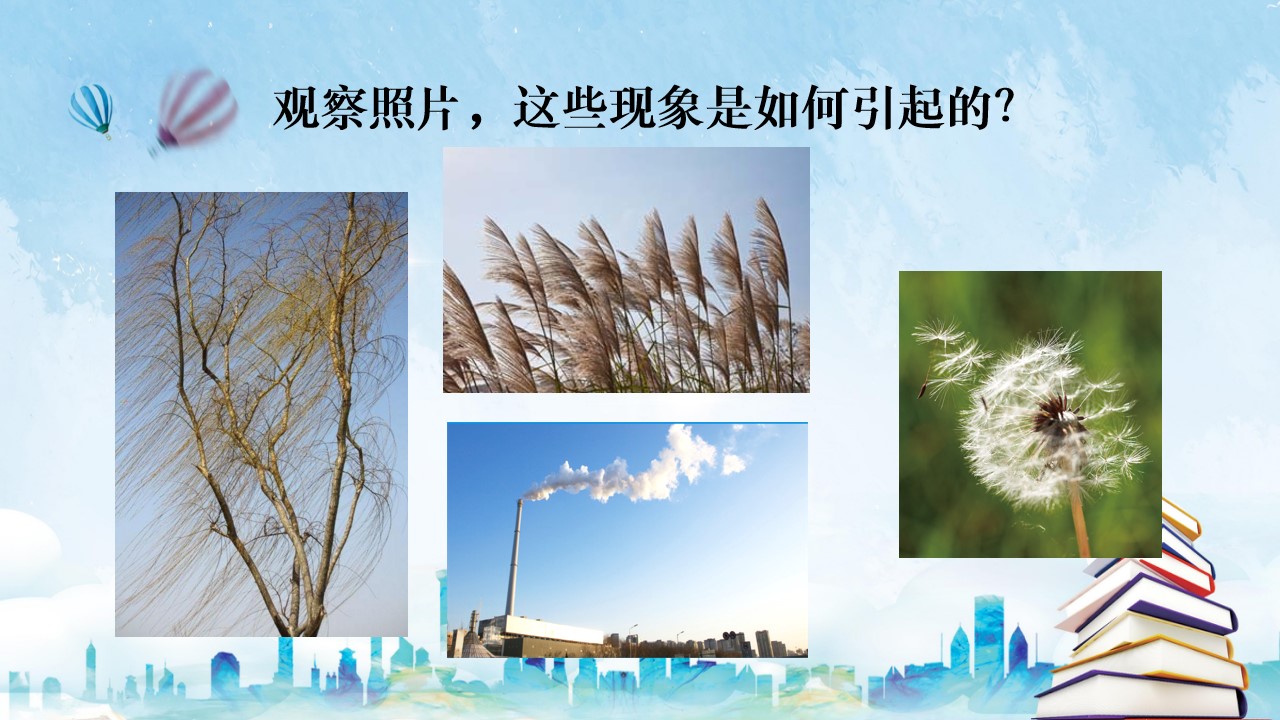 观察照片，这些现象是如何引起的?